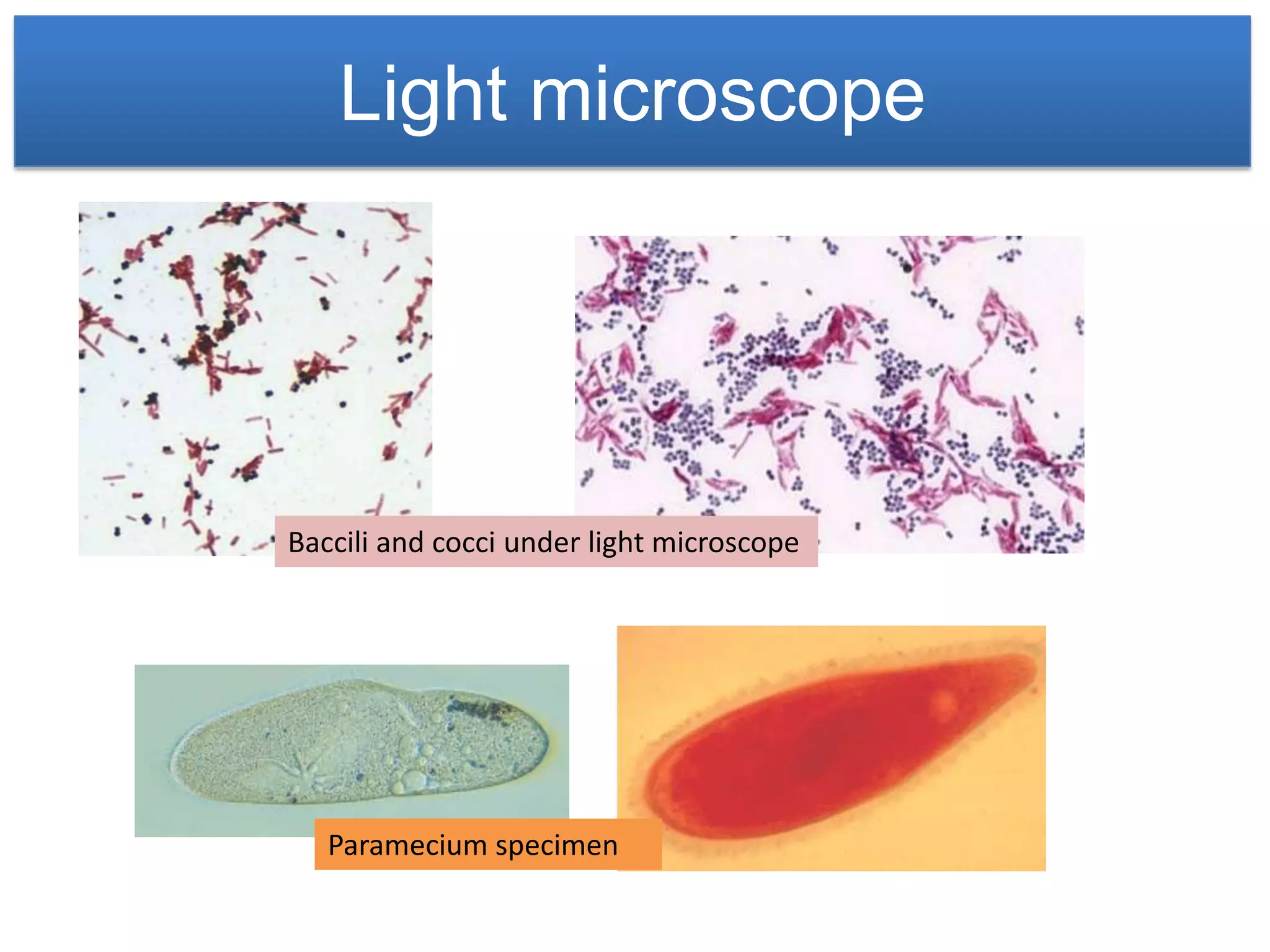 Light microscope

Baccili and cocci under light microscope

Paramecium specimen